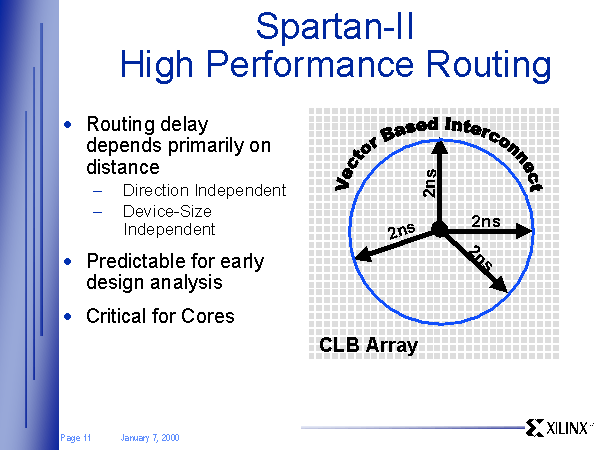 Spartan-II
High Performance Routing

• Routing delay depends primarily on distance
– Direction Independent
– Device-Size Independent
• Predictable for early design analysis
• Critical for Cores

Vector Based Interconnect

2ns

2ns

2ns

2ns

CLB Array

Page 11 January 7, 2000

XILINX